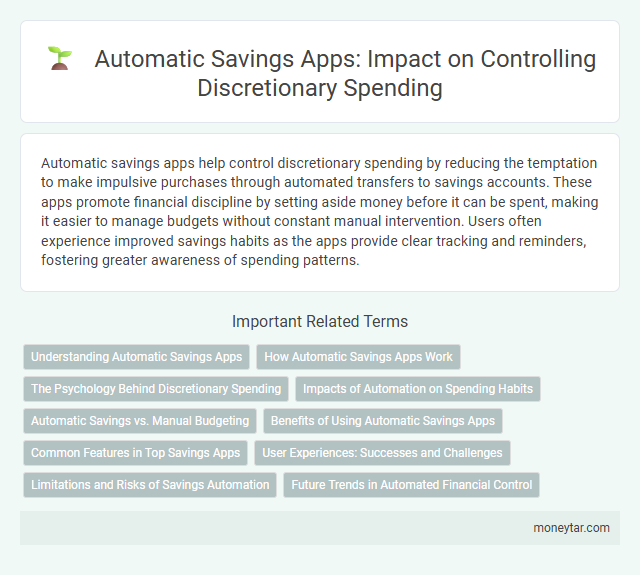 Automatic Savings Apps: Impact on Controlling Discretionary Spending

Automatic savings apps help control discretionary spending by reducing the temptation to make impulsive purchases through automated transfers to savings accounts. These apps promote financial discipline by setting aside money before it can be spent, making it easier to manage budgets without constant manual intervention. Users often experience improved savings habits as the apps provide clear tracking and reminders, fostering greater awareness of spending patterns.

Important Related Terms

Understanding Automatic Savings Apps
How Automatic Savings Apps Work
The Psychology Behind Discretionary Spending
Impacts of Automation on Spending Habits
Automatic Savings vs. Manual Budgeting
Benefits of Using Automatic Savings Apps
Common Features in Top Savings Apps
User Experiences: Successes and Challenges
Limitations and Risks of Savings Automation
Future Trends in Automated Financial Control

moneytar.com